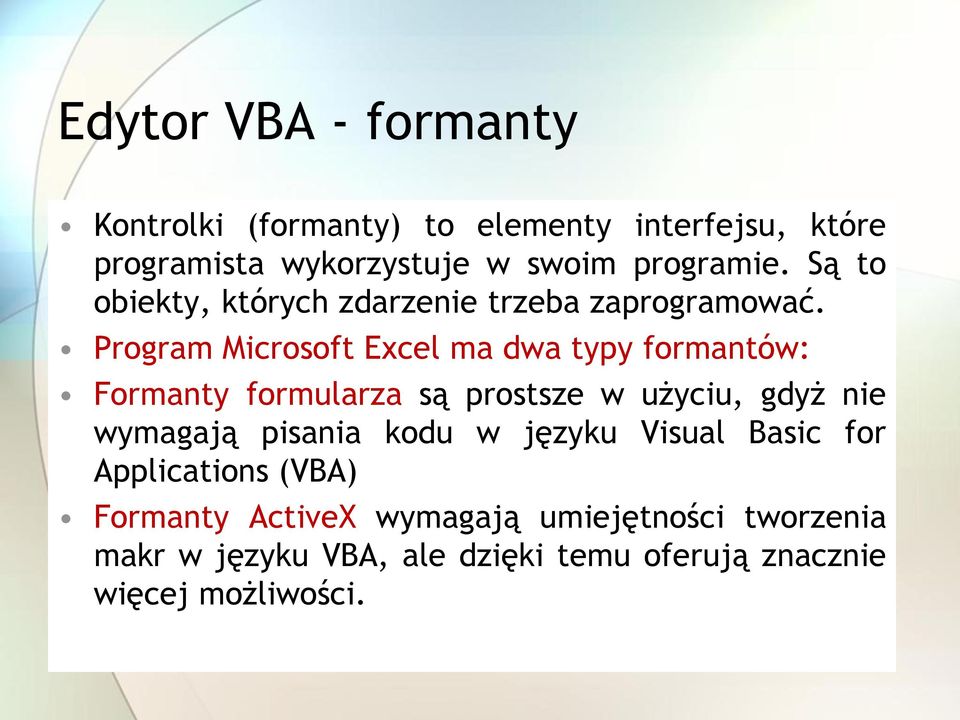 Edytor VBA - formanty

• Kontrolki (formanty) to elementy interfejsu, które programista wykorzystuje w swoim programie. Są to obiekty, których zdarzenie trzeba zaprogramować.
• Program Microsoft Excel ma dwa typy formantów:
• Formanty formularza są prostsze w użyciu, gdyż nie wymagają pisania kodu w języku Visual Basic for Applications (VBA)
• Formanty ActiveX wymagają umiejętności tworzenia makr w języku VBA, ale dzięki temu oferują znacznie więcej możliwości.